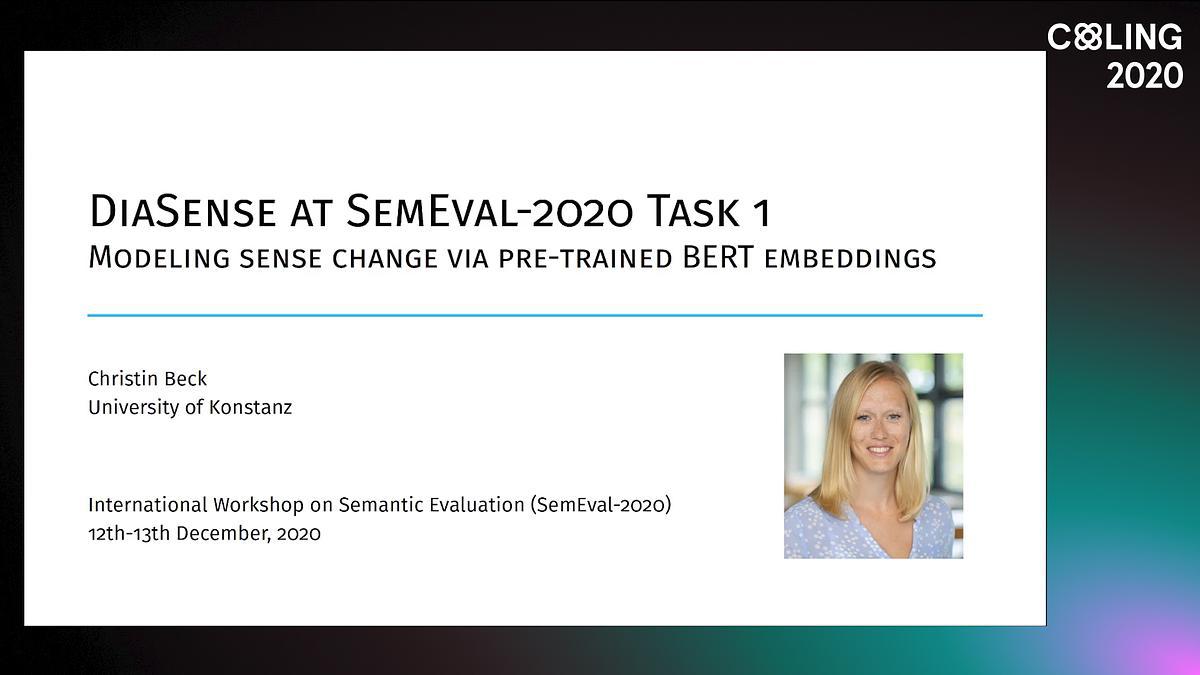 COLING 2020

DiaSense at SemEval-2020 Task 1
Modeling sense change via pre-trained BERT embeddings

Christin Beck
University of Konstanz

International Workshop on Semantic Evaluation (SemEval-2020)
12th-13th December, 2020